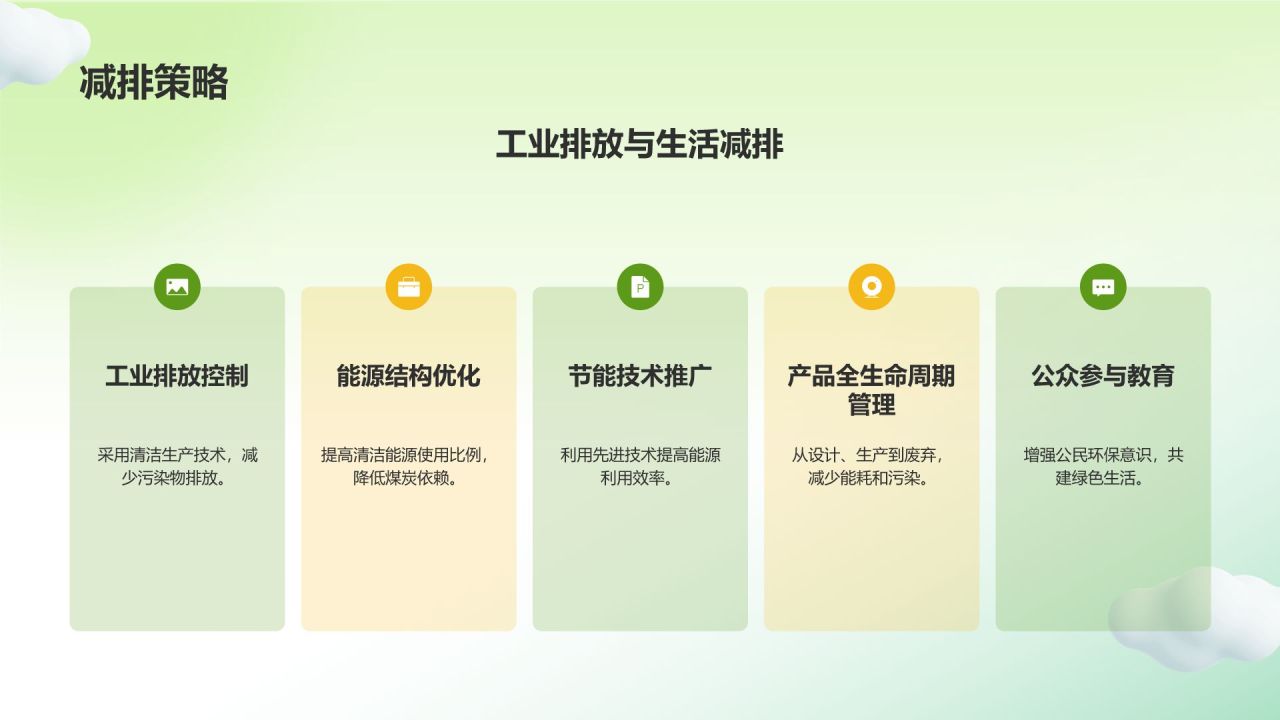 减排策略

工业排放与生活减排

工业排放控制

采用清洁生产技术，减少污染物排放。

能源结构优化

提高清洁能源使用比例，降低煤炭依赖。

节能技术推广

利用先进技术提高能源利用效率。

产品全生命周期管理

从设计、生产到废弃，减少能耗和污染。

公众参与教育

增强公民环保意识，共建绿色生活。